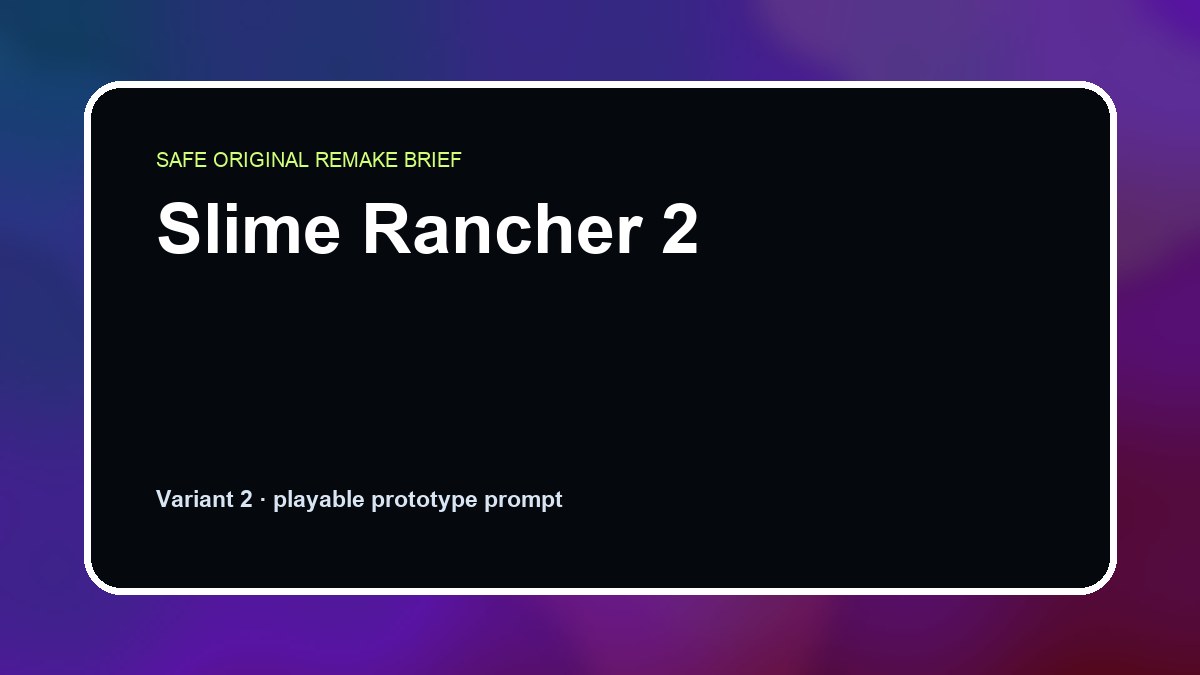 SAFE ORIGINAL REMAKE BRIEF

Slime Rancher 2

Variant 2 · playable prototype prompt